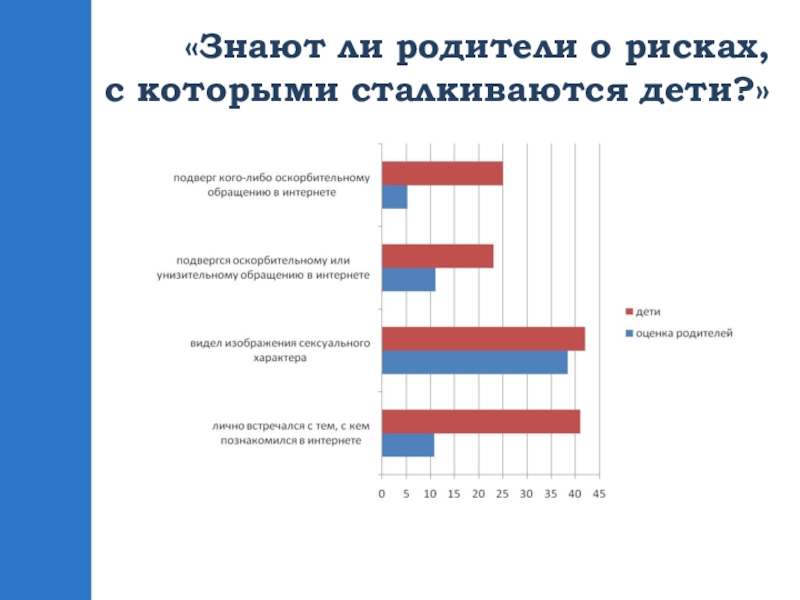 «Знают ли родители о рисках, с которыми сталкиваются дети?»

подверг кого-либо оскорбительному обращению в интернете

подвергся оскорбительному или унизительному обращению в интернете

видел изображения сексуального характера

лично встречался с тем, с кем познакомился в интернете

0 5 10 15 20 25 30 35 40 45

дети

оценка родителей